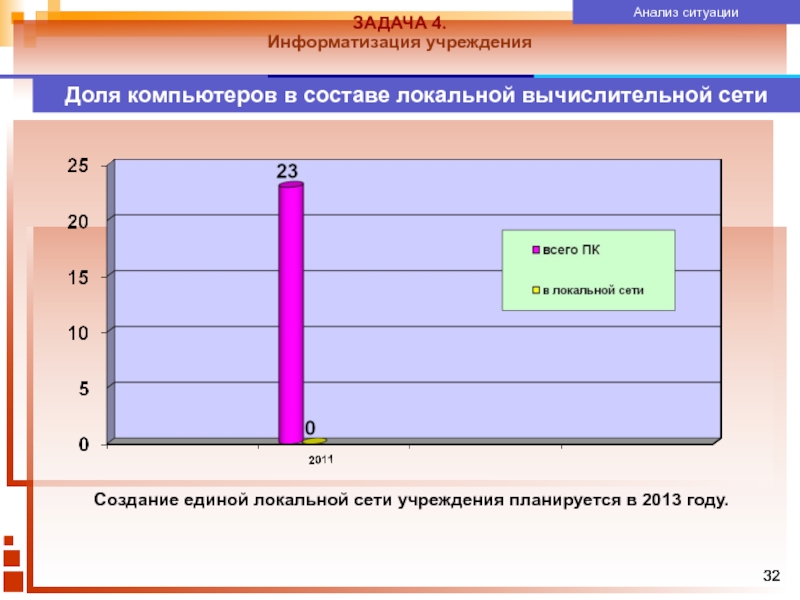 Анализ ситуации

ЗАДАЧА 4.
Информатизация учреждения

Доля компьютеров в составе локальной вычислительной сети

25
20
15
10
5
0

23
0
2011

всего ПК
в локальной сети

Создание единой локальной сети учреждения планируется в 2013 году.

32